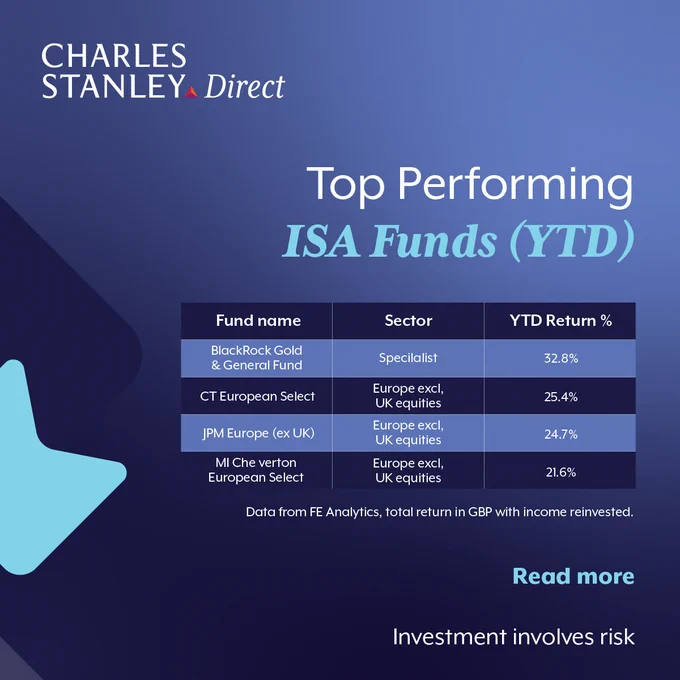 CHARLES STANLEY Direct

Top Performing
ISA Funds (YTD)

| Fund name | Sector | YTD Return % |
|---|---|---|
| BlackRock Gold & General Fund | Specialist | 32.8% |
| CT European Select | Europe excl, UK equities | 25.4% |
| JPM Europe (ex UK) | Europe excl, UK equities | 24.7% |
| MI Che verton European Select | Europe excl, UK equities | 21.6% |

Data from FE Analytics, total return in GBP with income reinvested.

Read more

Investment involves risk